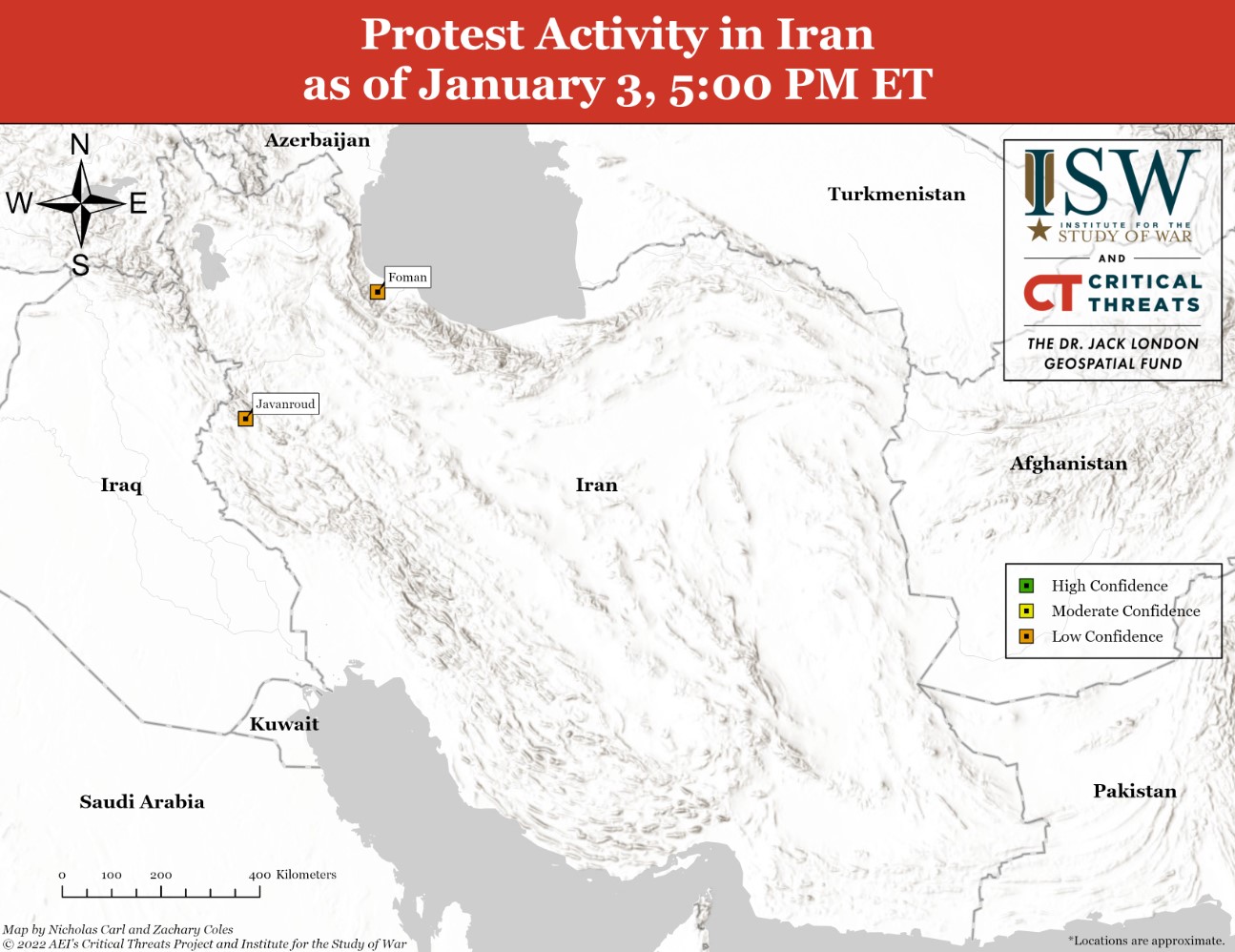 Protest Activity in Iran
as of January 3, 5:00 PM ET

N
W
E
S

Azerbaijan

Turkmenistan

ISW
INSTITUTE FOR THE
STUDY OF WAR
AND
CT CRITICAL THREATS
THE DR. JACK LONDON
GEOSPATIAL FUND

Foman

Javanroud

Iraq

Iran

Afghanistan

High Confidence
Moderate Confidence
Low Confidence

Kuwait

Saudi Arabia

Pakistan

0 100 200 400 Kilometers

Map by Nicholas Carl and Zachary Coles
© 2022 AEI's Critical Threats Project and Institute for the Study of War

*Locations are approximate.